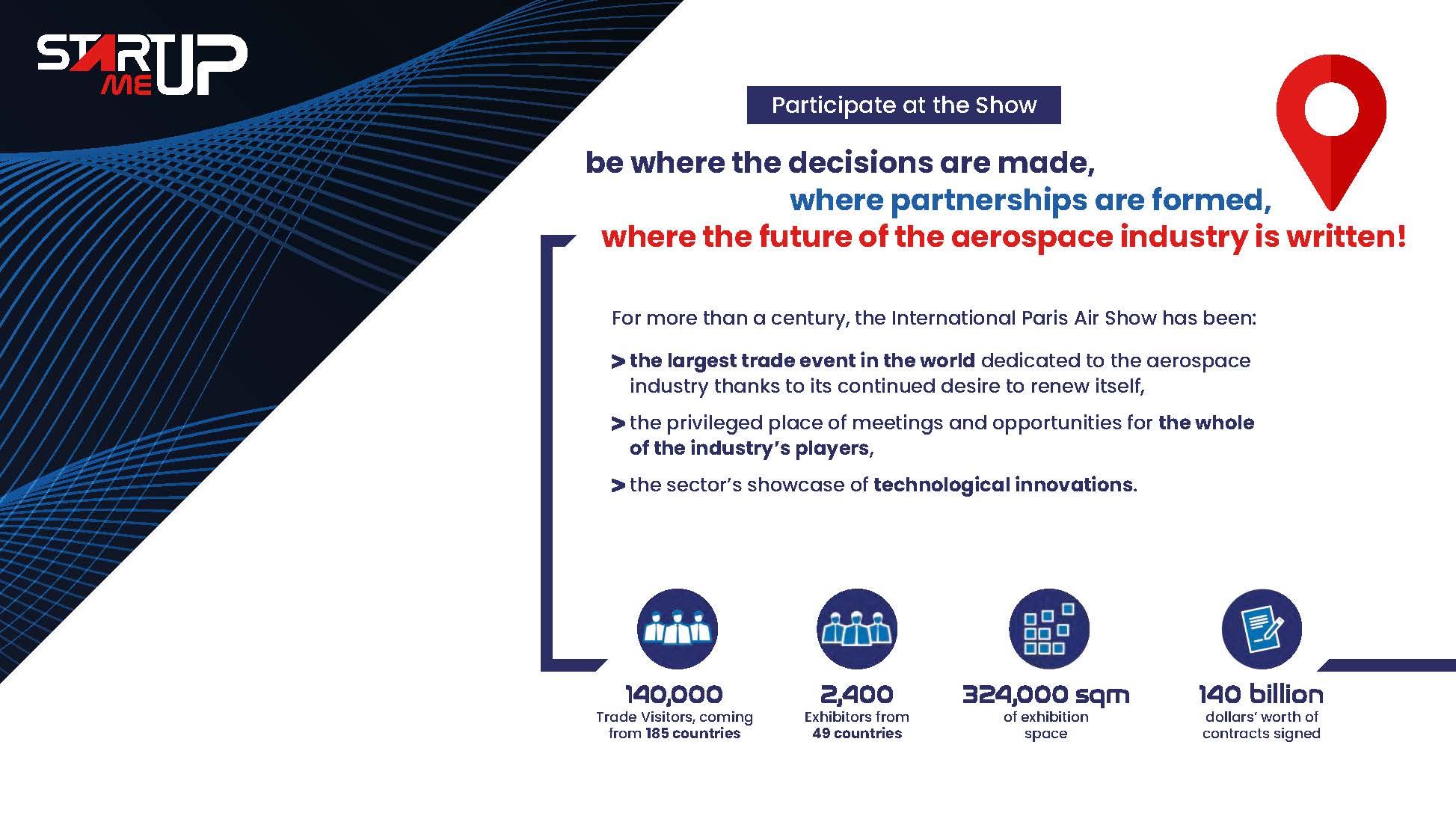 START ME UP

Participate at the Show

be where the decisions are made,
where partnerships are formed,
where the future of the aerospace industry is written!

For more than a century, the International Paris Air Show has been:

> the largest trade event in the world dedicated to the aerospace industry thanks to its continued desire to renew itself,

> the privileged place of meetings and opportunities for the whole of the industry's players,

> the sector's showcase of technological innovations.

140,000
Trade Visitors, coming from 185 countries

2,400
Exhibitors from 49 countries

324,000 sqm
of exhibition space

140 billion
dollars' worth of contracts signed